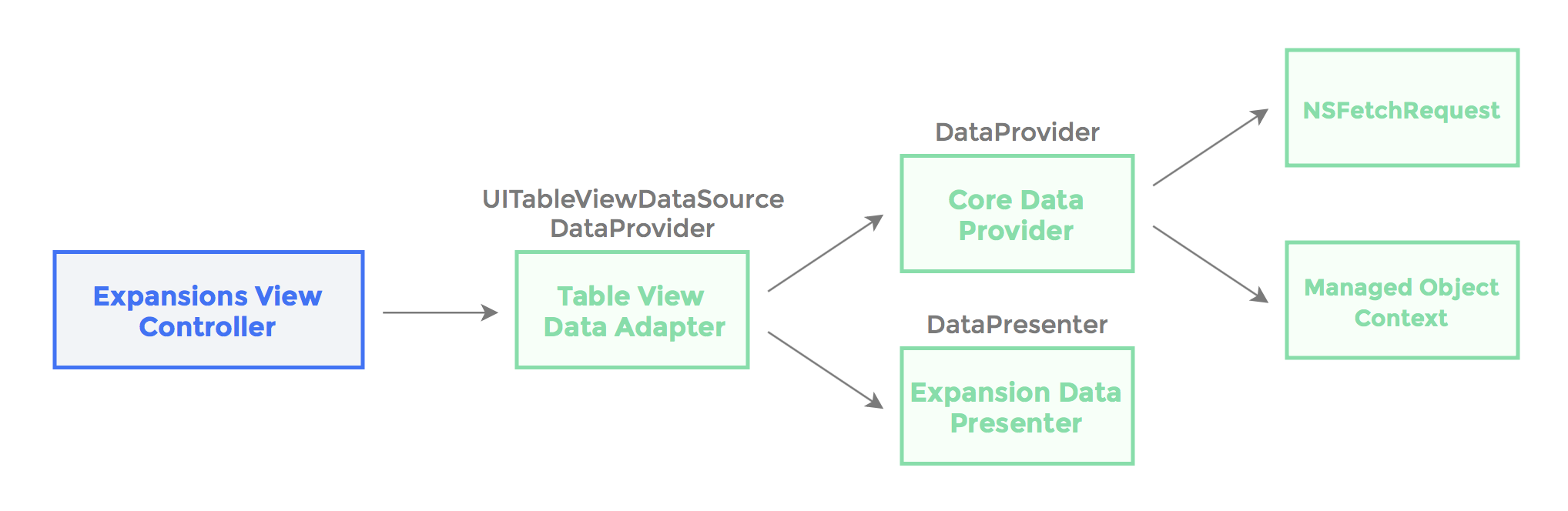 Expansions View Controller

UITableViewDataSource
DataProvider

Table View Data Adapter

DataProvider

Core Data Provider

DataPresenter

Expansion Data Presenter

NSFetchRequest

Managed Object Context